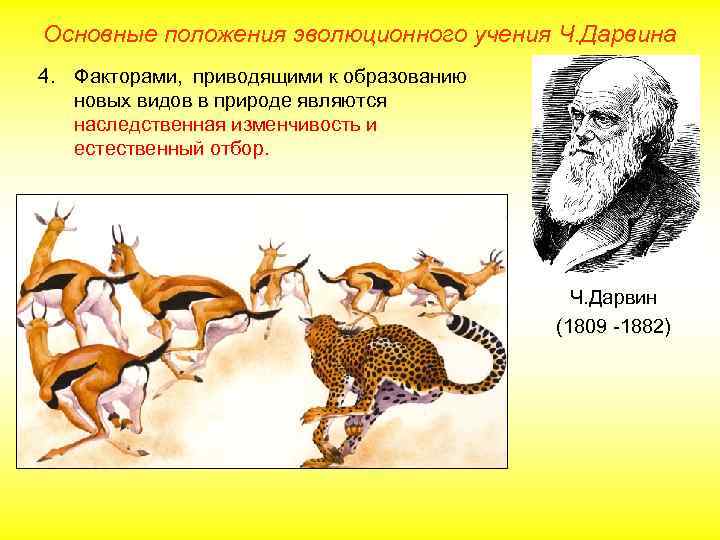 Основные положения эволюционного учения Ч.Дарвина

4. Факторами, приводящими к образованию новых видов в природе являются наследственная изменчивость и естественный отбор.

Ч.Дарвин
(1809 -1882)